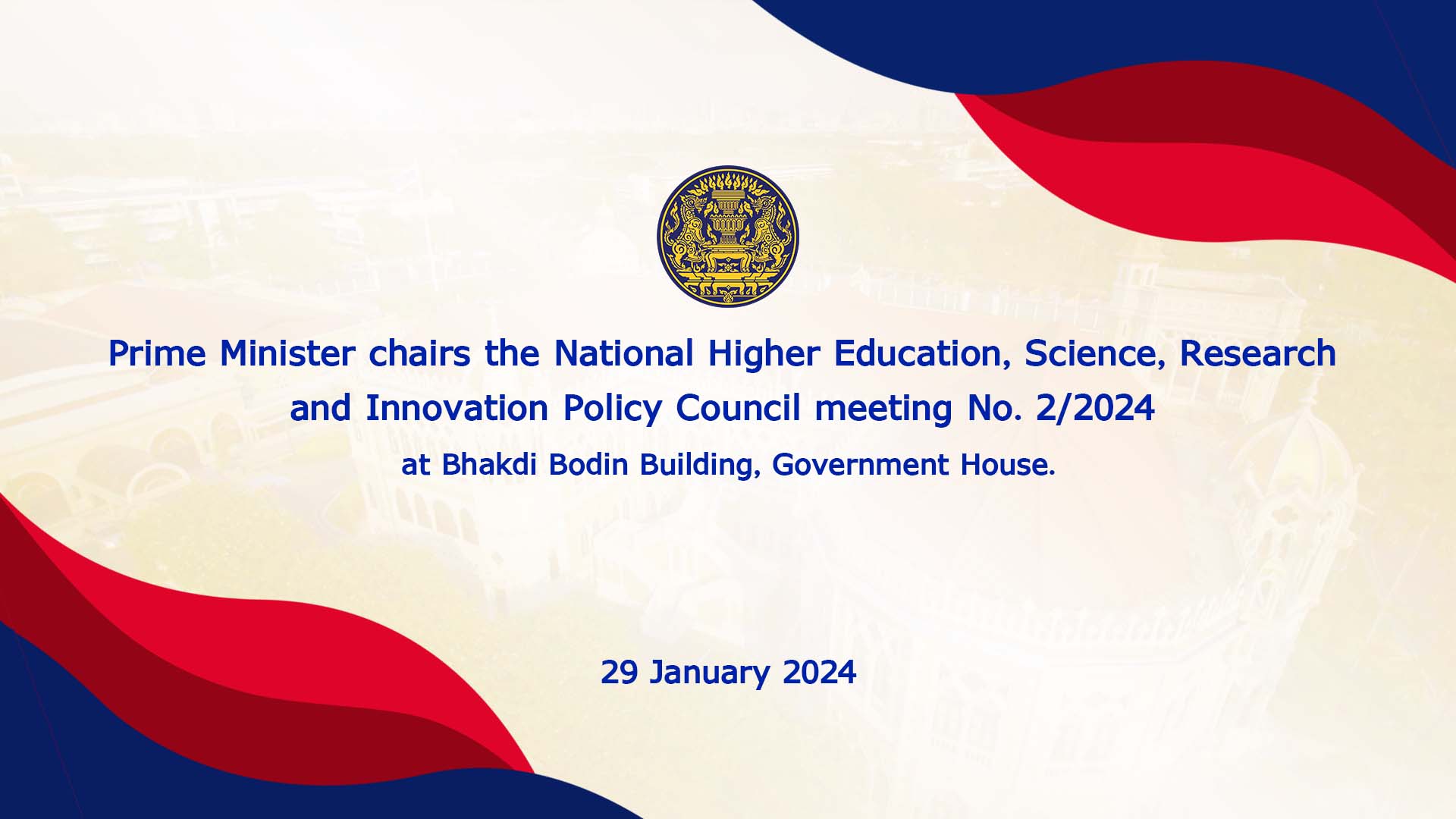 Prime Minister chairs the National Higher Education, Science, Research and Innovation Policy Council meeting No. 2/2024

at Bhakdi Bodin Building, Government House.

29 January 2024